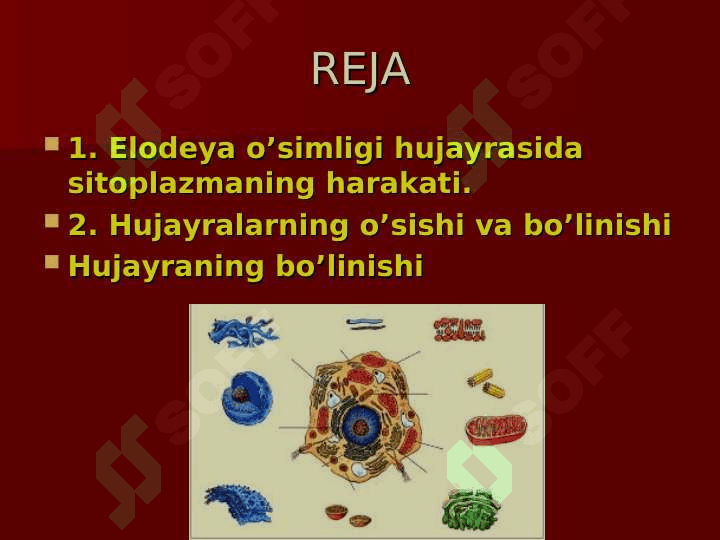 REJA

1. Elodeya o’simligi hujayrasida sitoplazmaning harakati.

2. Hujayralarning o’sishi va bo’linishi

Hujayraning bo’linishi

SOFF

SOFF

SOFF

SOFF